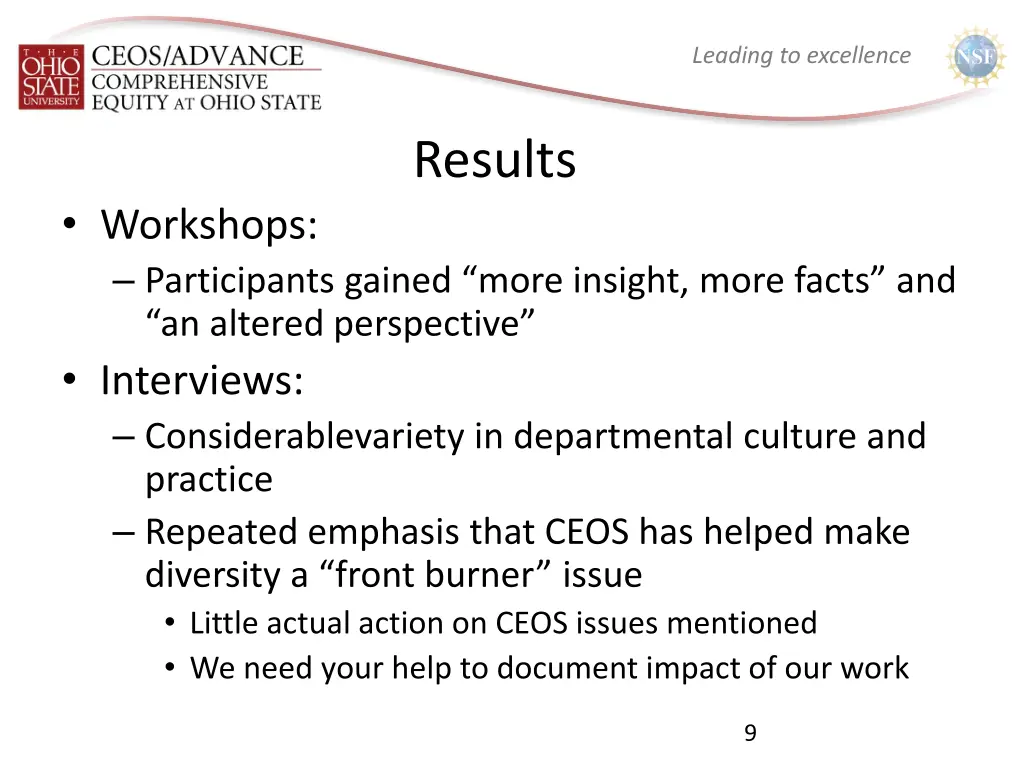 THE OHIO STATE UNIVERSITY CEOS/ADVANCE COMPREHENSIVE EQUITY AT OHIO STATE

Leading to excellence

NSF

Results

• Workshops:
– Participants gained “more insight, more facts” and “an altered perspective”
• Interviews:
– Considerablevariety in departmental culture and practice
– Repeated emphasis that CEOS has helped make diversity a “front burner” issue
• Little actual action on CEOS issues mentioned
• We need your help to document impact of our work

9